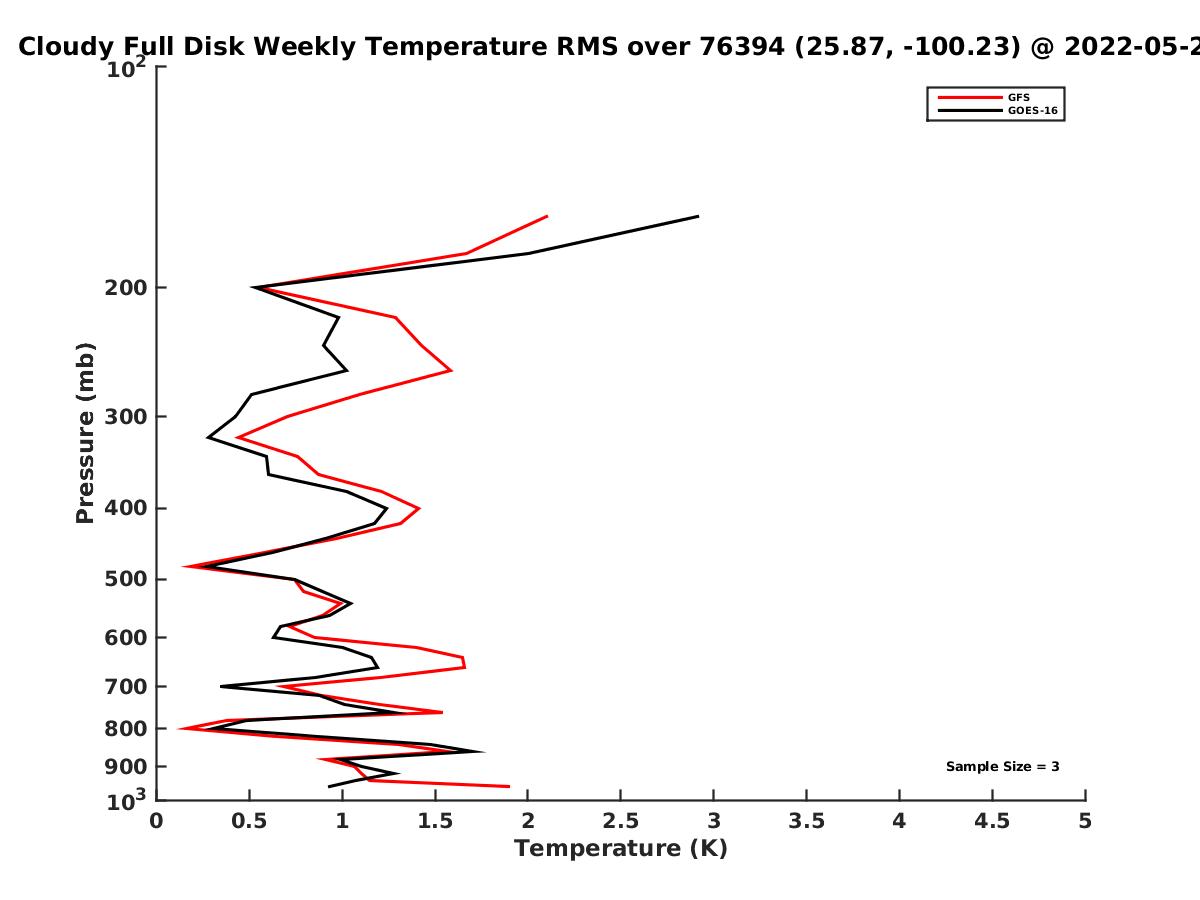 Cloudy Full Disk Weekly Temperature RMS over 76394 (25.87, -100.23) @ 2022-05-2

GFS
GOES-16

Pressure (mb)

$10^2$
200
300
400
500
600
700
800
900
$10^3$

Sample Size = 3

0
0.5
1
1.5
2
2.5
3
3.5
4
4.5
5
Temperature (K)